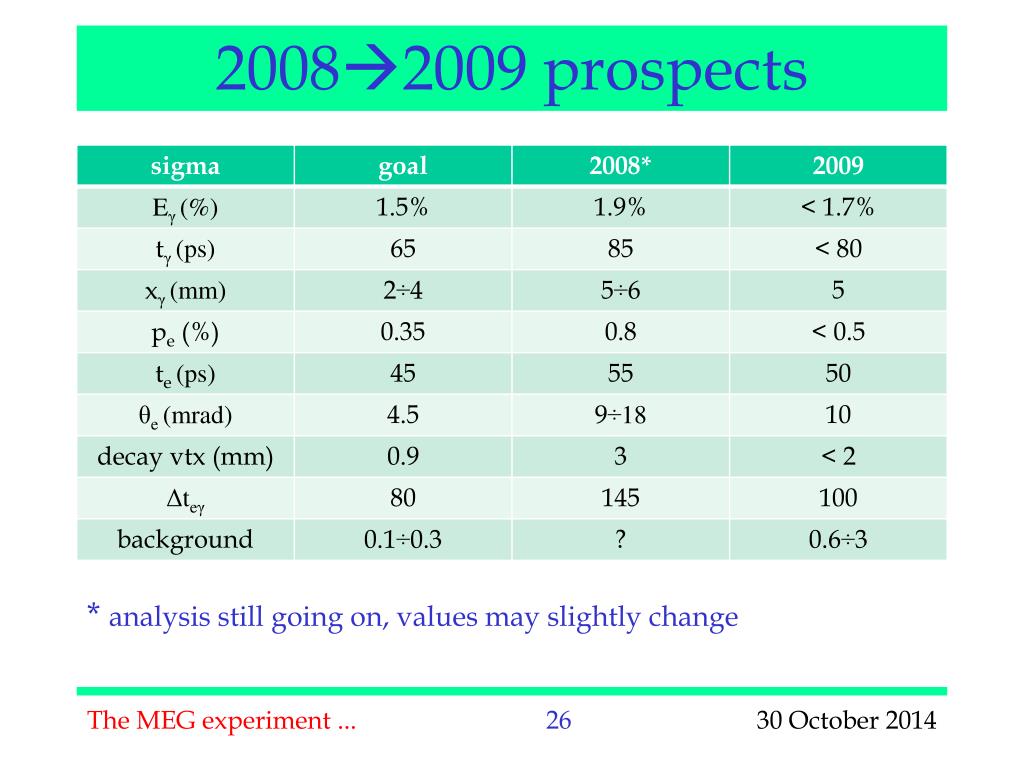 2008→2009 prospects

| sigma | goal | 2008* | 2009 |
|---|---|---|---|
| $E_\gamma$ (%) | 1.5% | 1.9% | < 1.7% |
| $t_\gamma$ (ps) | 65 | 85 | < 80 |
| $x_\gamma$ (mm) | 2÷4 | 5÷6 | 5 |
| $p_e$ (%) | 0.35 | 0.8 | < 0.5 |
| $t_e$ (ps) | 45 | 55 | 50 |
| $\theta_e$ (mrad) | 4.5 | 9÷18 | 10 |
| decay vtx (mm) | 0.9 | 3 | < 2 |
| $\Delta t_{e\gamma}$ | 80 | 145 | 100 |
| background | 0.1÷0.3 | ? | 0.6÷3 |

* analysis still going on, values may slightly change

The MEG experiment ... 26 30 October 2014